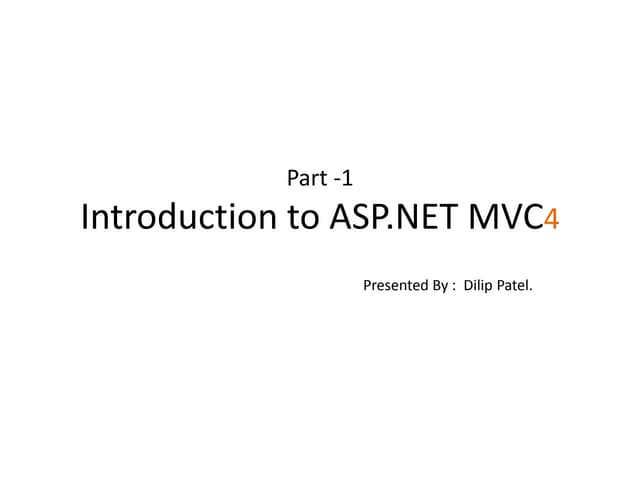 Part -1
Introduction to ASP.NET MVC4

Presented By : Dilip Patel.